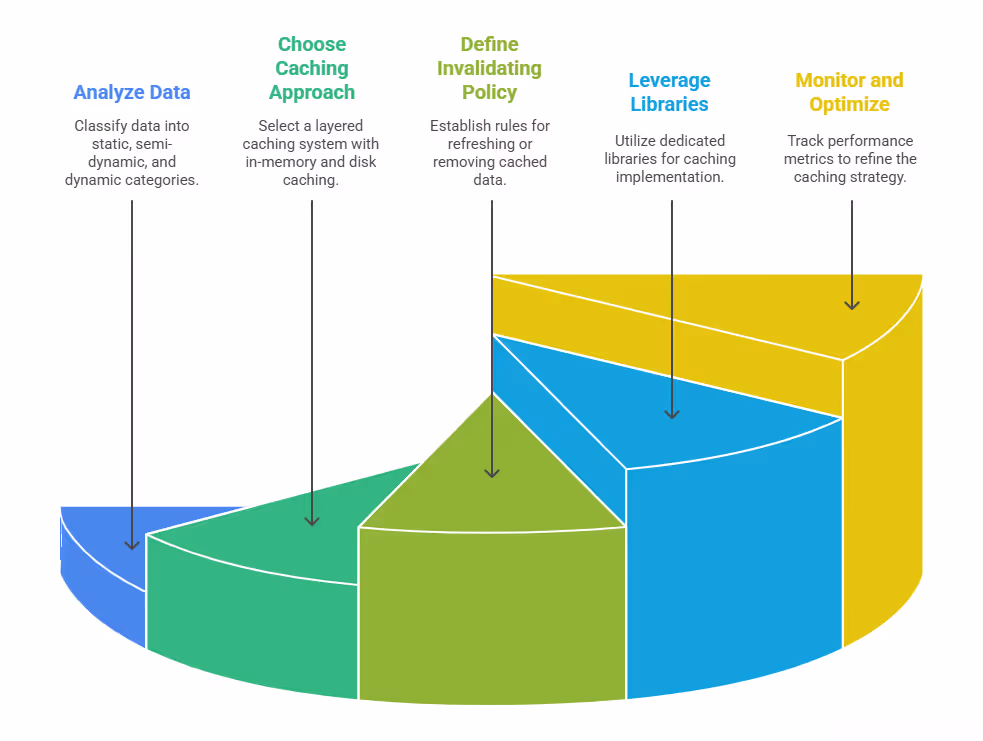 Analyze Data

Classify data into static, semi-dynamic, and dynamic categories.

Choose Caching Approach

Select a layered caching system with in-memory and disk caching.

Define Invalidating Policy

Establish rules for refreshing or removing cached data.

Leverage Libraries

Utilize dedicated libraries for caching implementation.

Monitor and Optimize

Track performance metrics to refine the caching strategy.